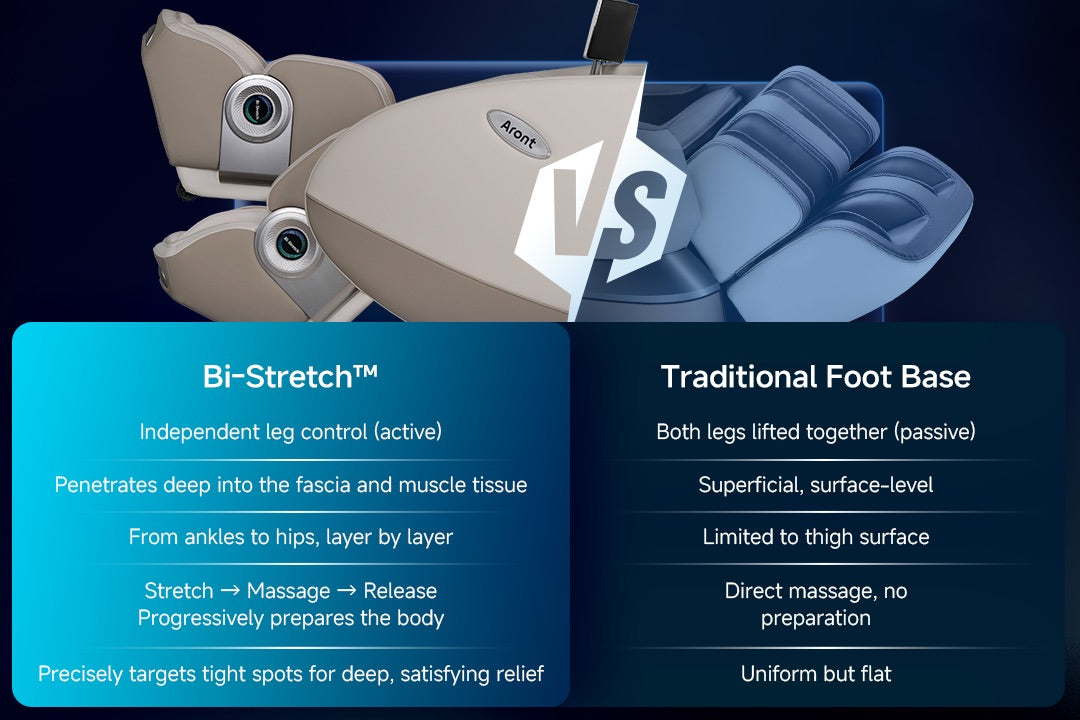 Aront

VS

| Bi-Stretch™ | Traditional Foot Base |
|---|---|
| Independent leg control (active) | Both legs lifted together (passive) |
| Penetrates deep into the fascia and muscle tissue | Superficial, surface-level |
| From ankles to hips, layer by layer | Limited to thigh surface |
| Stretch → Massage → Release Progressively prepares the body | Direct massage, no preparation |
| Precisely targets tight spots for deep, satisfying relief | Uniform but flat |